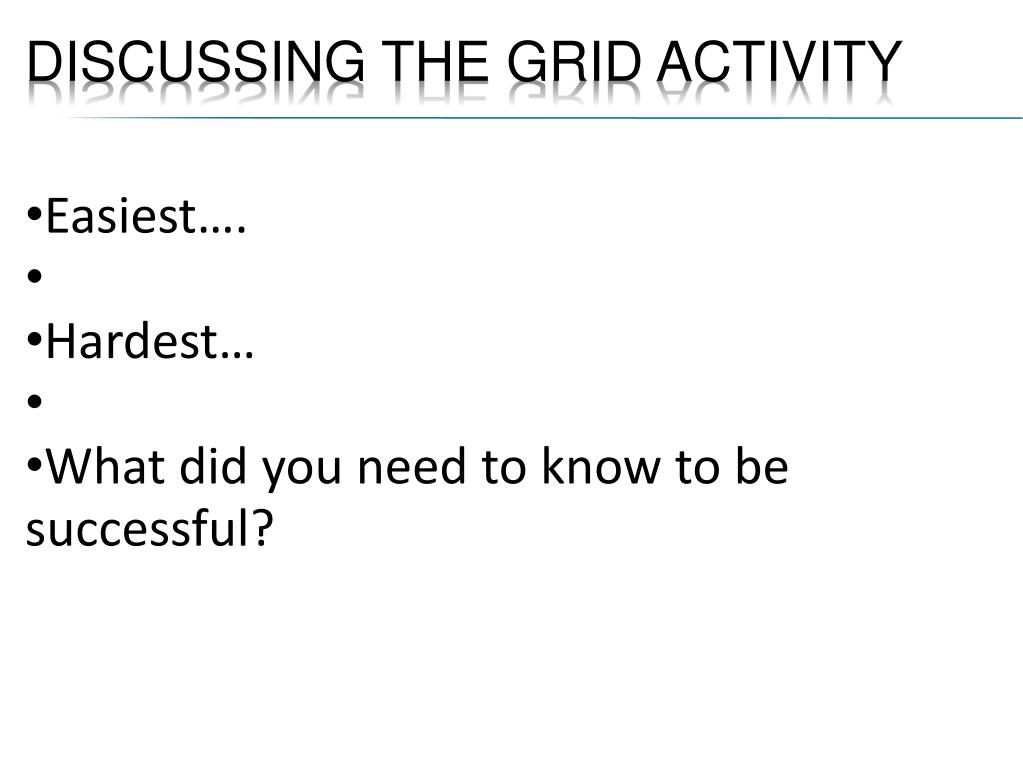 DISCUSSING THE GRID ACTIVITY

•Easiest….
•
•Hardest…
•
•What did you need to know to be successful?